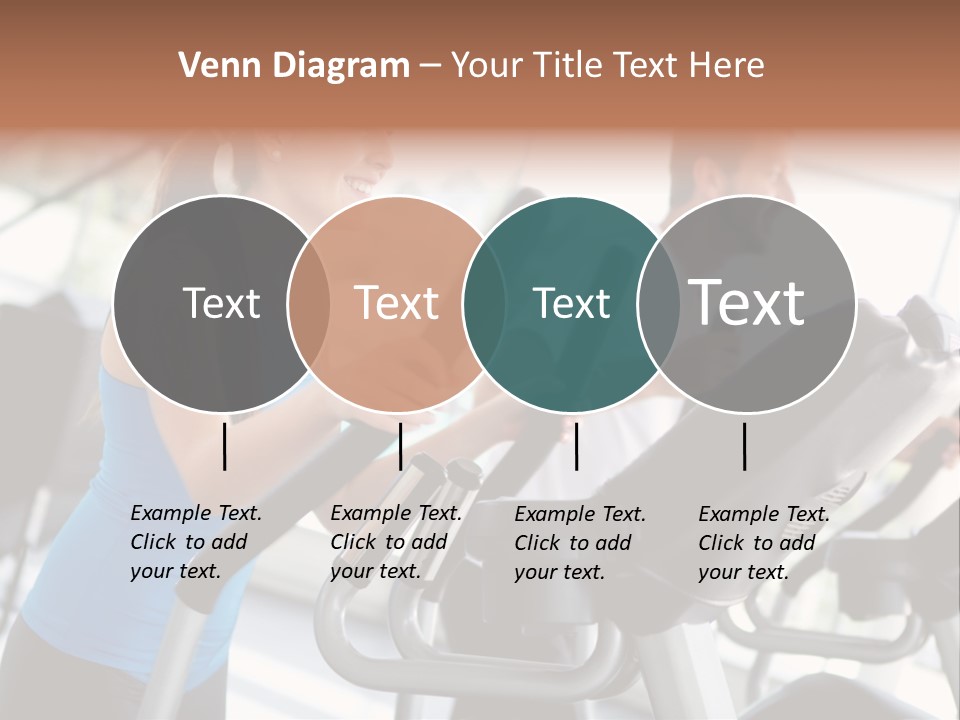 Venn Diagram – Your Title Text Here

Text

Text

Text

Text

Example Text. Click to add your text.

Example Text. Click to add your text.

Example Text. Click to add your text.

Example Text. Click to add your text.